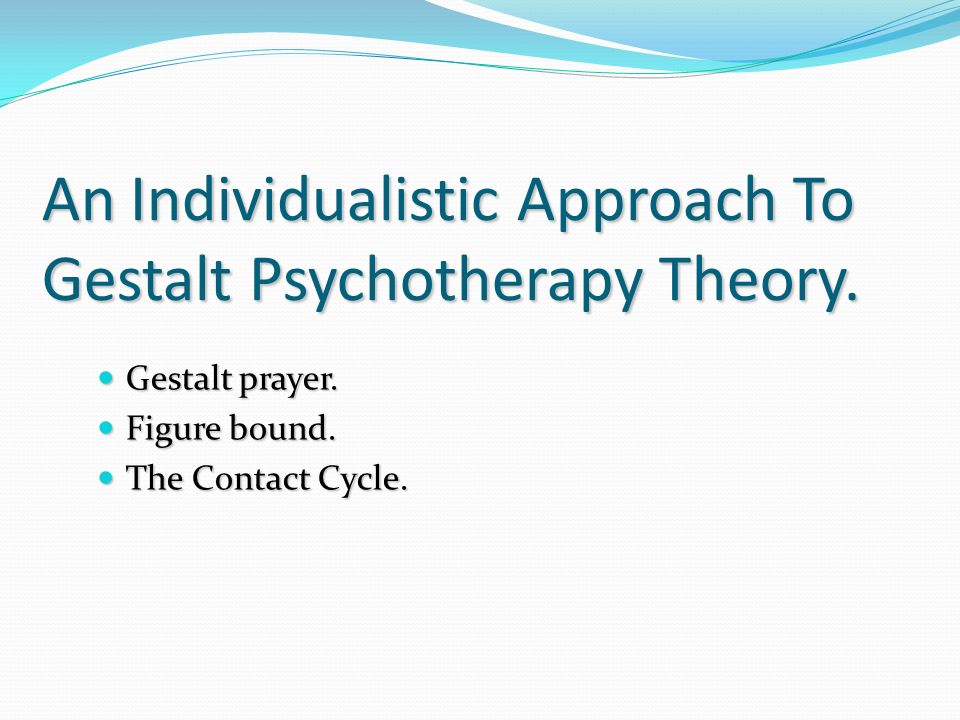 An Individualistic Approach To Gestalt Psychotherapy Theory.

- Gestalt prayer.
- Figure bound.
- The Contact Cycle.